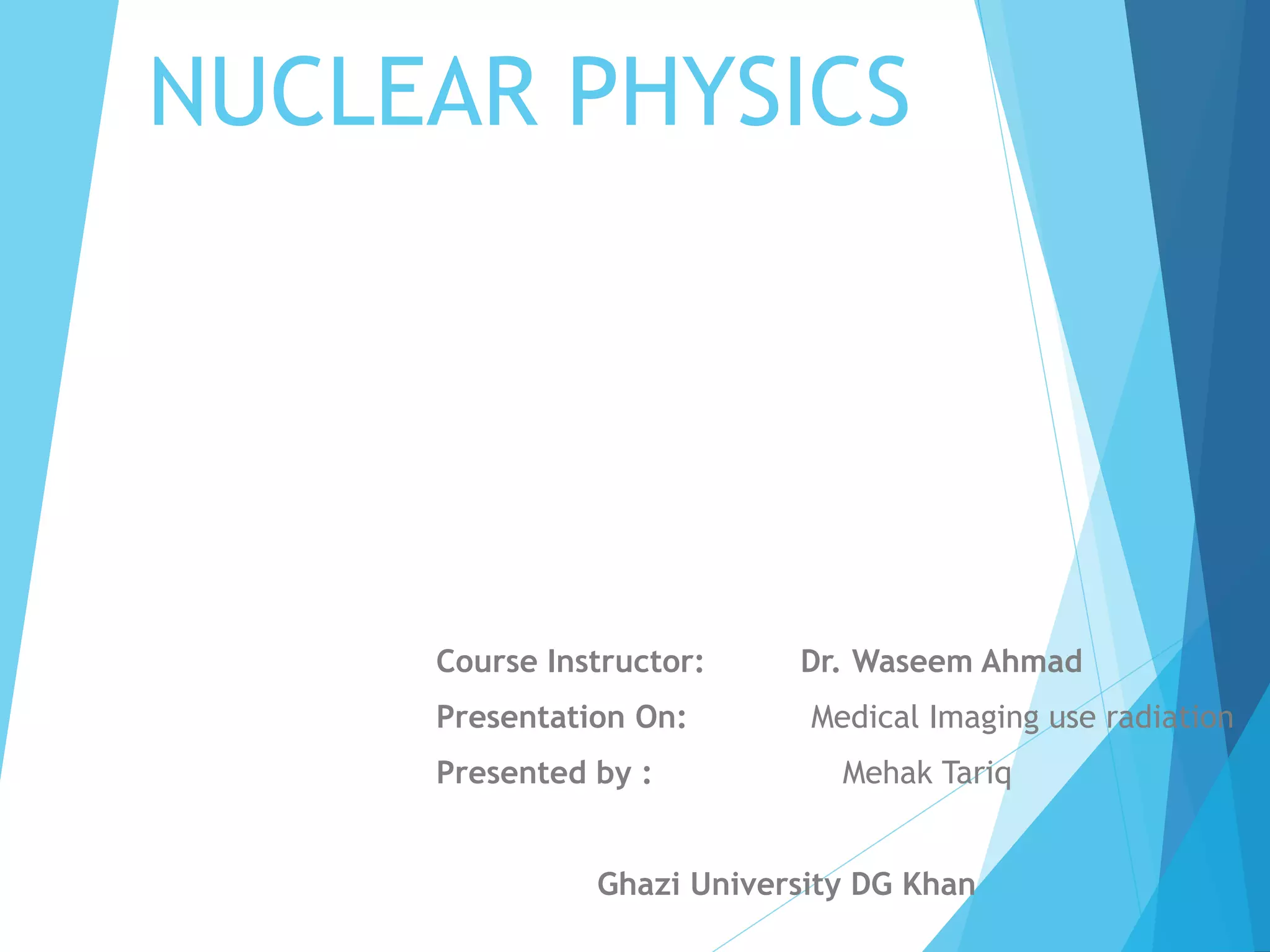 NUCLEAR PHYSICS

Course Instructor: Dr. Waseem Ahmad
Presentation On: Medical Imaging use radiation
Presented by : Mehak Tariq

Ghazi University DG Khan